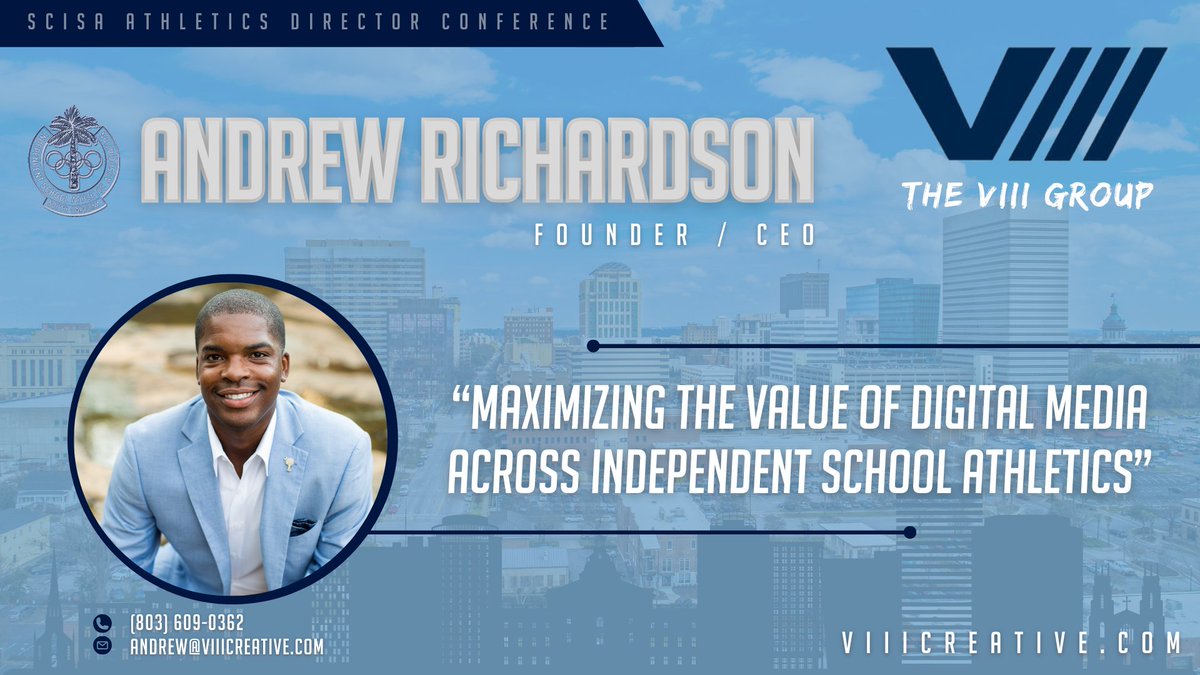 SCISA ATHLETICS DIRECTOR CONFERENCE

ANDREW RICHARDSON

FOUNDER / CEO

VIII

THE VIII GROUP

"MAXIMIZING THE VALUE OF DIGITAL MEDIA ACROSS INDEPENDENT SCHOOL ATHLETICS"

(803) 609-0362
ANDREW@VIIICREATIVE.COM

VIIICREATIVE.COM